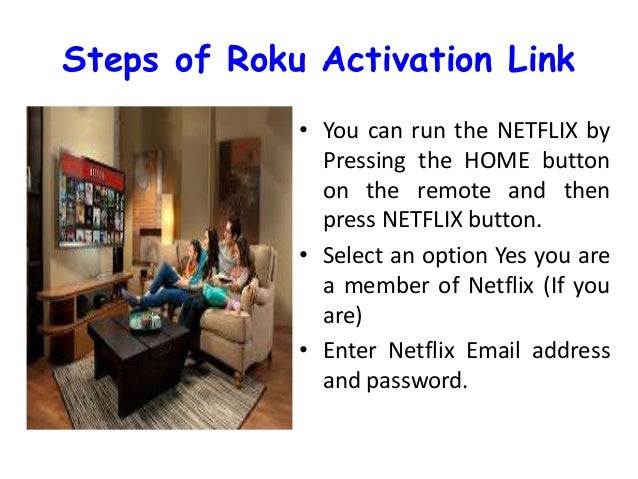 Steps of Roku Activation Link

• You can run the NETFLIX by Pressing the HOME button on the remote and then press NETFLIX button.

• Select an option Yes you are a member of Netflix (If you are)

• Enter Netflix Email address and password.